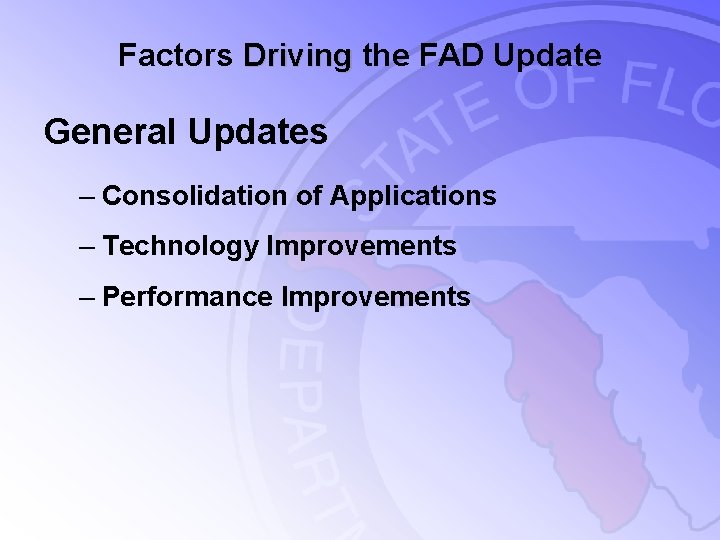 Factors Driving the FAD Update

General Updates

– Consolidation of Applications

– Technology Improvements

– Performance Improvements

STATE OF FLO

DEPARTM